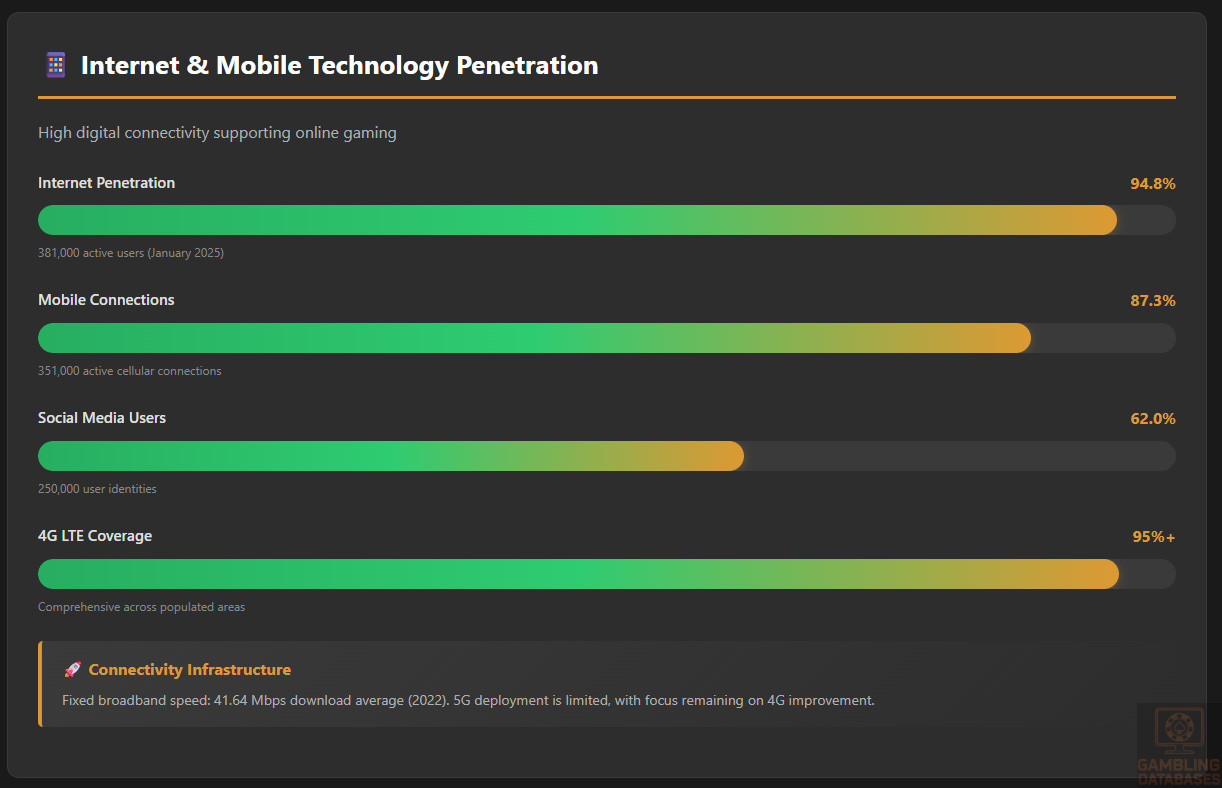 Internet & Mobile Technology Penetration

High digital connectivity supporting online gaming

Internet Penetration
94.8%
381,000 active users (January 2025)

Mobile Connections
87.3%
351,000 active cellular connections

Social Media Users
62.0%
250,000 user identities

4G LTE Coverage
95%+
Comprehensive across populated areas

Connectivity Infrastructure
Fixed broadband speed: 41.64 Mbps download average (2022). 5G deployment is limited, with focus remaining on 4G improvement.

GAMBLING DATABASES